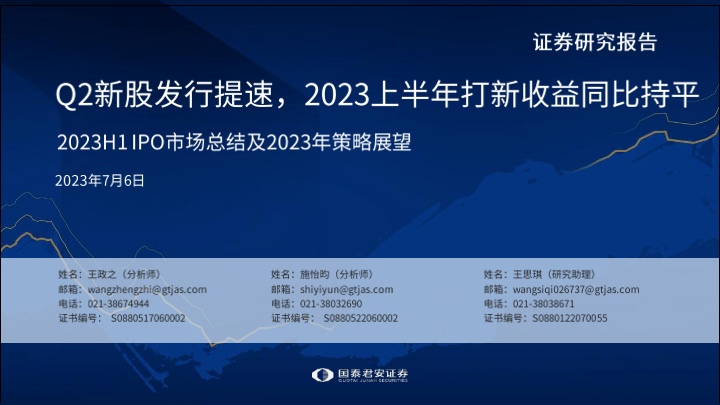 证券研究报告

Q2新股发行提速，2023上半年打新收益同比持平

2023H1 IPO市场总结及2023年策略展望

2023年7月6日

姓名：王政之（分析师）
邮箱：wangzhengzhi@gtjas.com
电话：021-38674944
证书编号：S0880517060002

姓名：施怡昀（分析师）
邮箱：shiyiyun@gtjas.com
电话：021-38032690
证书编号：S0880522060002

姓名：王思琪（研究助理）
邮箱：wangsiqi026737@gtjas.com
电话：021-38038671
证书编号：S0880122070055

国泰君安证券
GUOTAI JUNAN SECURITIES